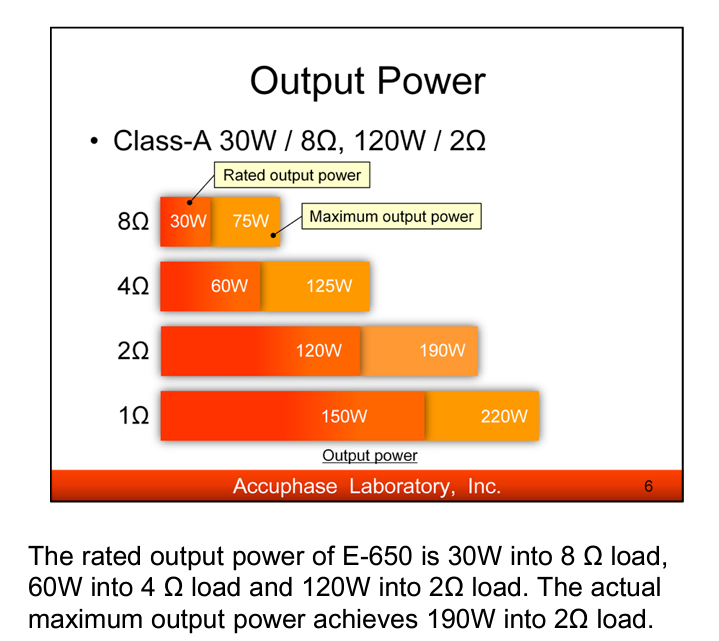 Output Power

• Class-A 30W / 8Ω, 120W / 2Ω

Rated output power

Maximum output power

8Ω 30W 75W

4Ω 60W 125W

2Ω 120W 190W

1Ω 150W 220W

Output power

Accuphase Laboratory, Inc. 6

The rated output power of E-650 is 30W into 8 Ω load, 60W into 4 Ω load and 120W into 2Ω load. The actual maximum output power achieves 190W into 2Ω load.